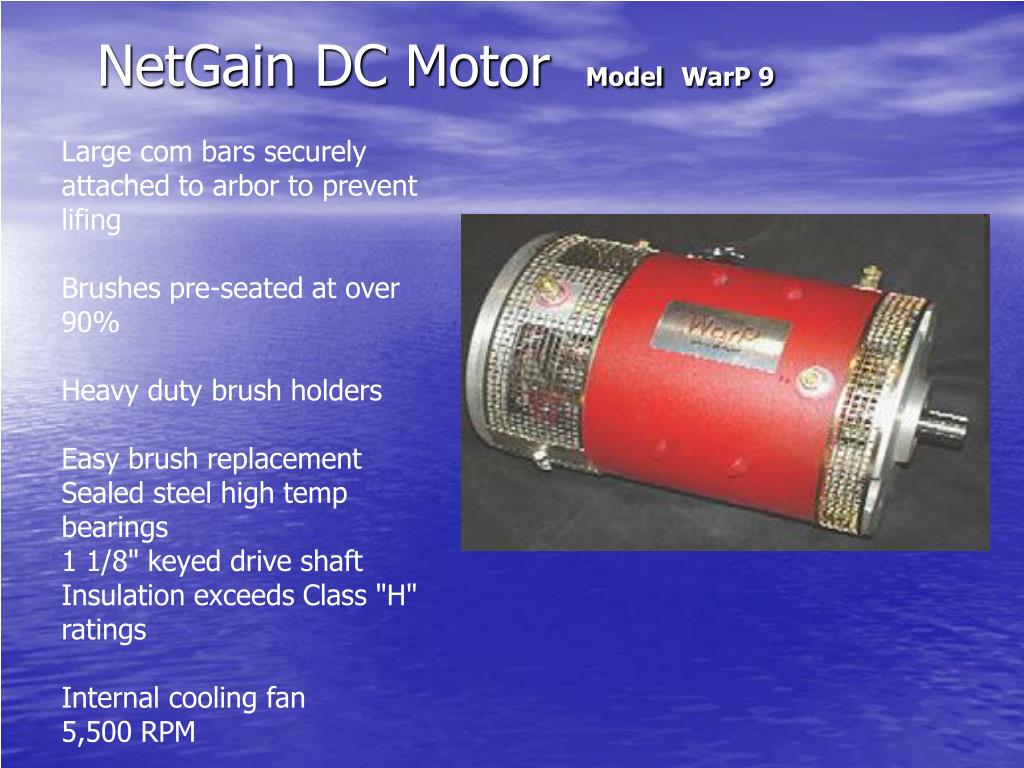 NetGain DC Motor Model WarP 9

Large com bars securely attached to arbor to prevent lifing

Brushes pre-seated at over 90%

Heavy duty brush holders

Easy brush replacement
Sealed steel high temp bearings
1 1/8" keyed drive shaft
Insulation exceeds Class "H" ratings

Internal cooling fan
5,500 RPM

WarP